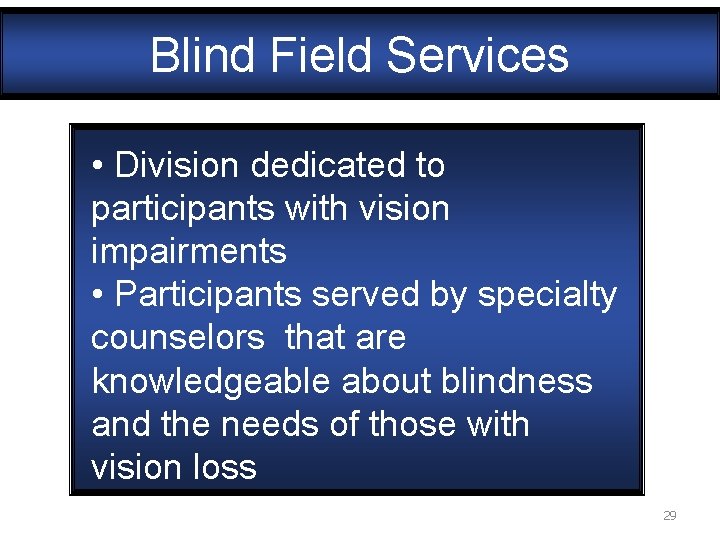 Blind Field Services

• Division dedicated to participants with vision impairments
• Participants served by specialty counselors  that are knowledgeable about blindness and the needs of those with vision loss

29